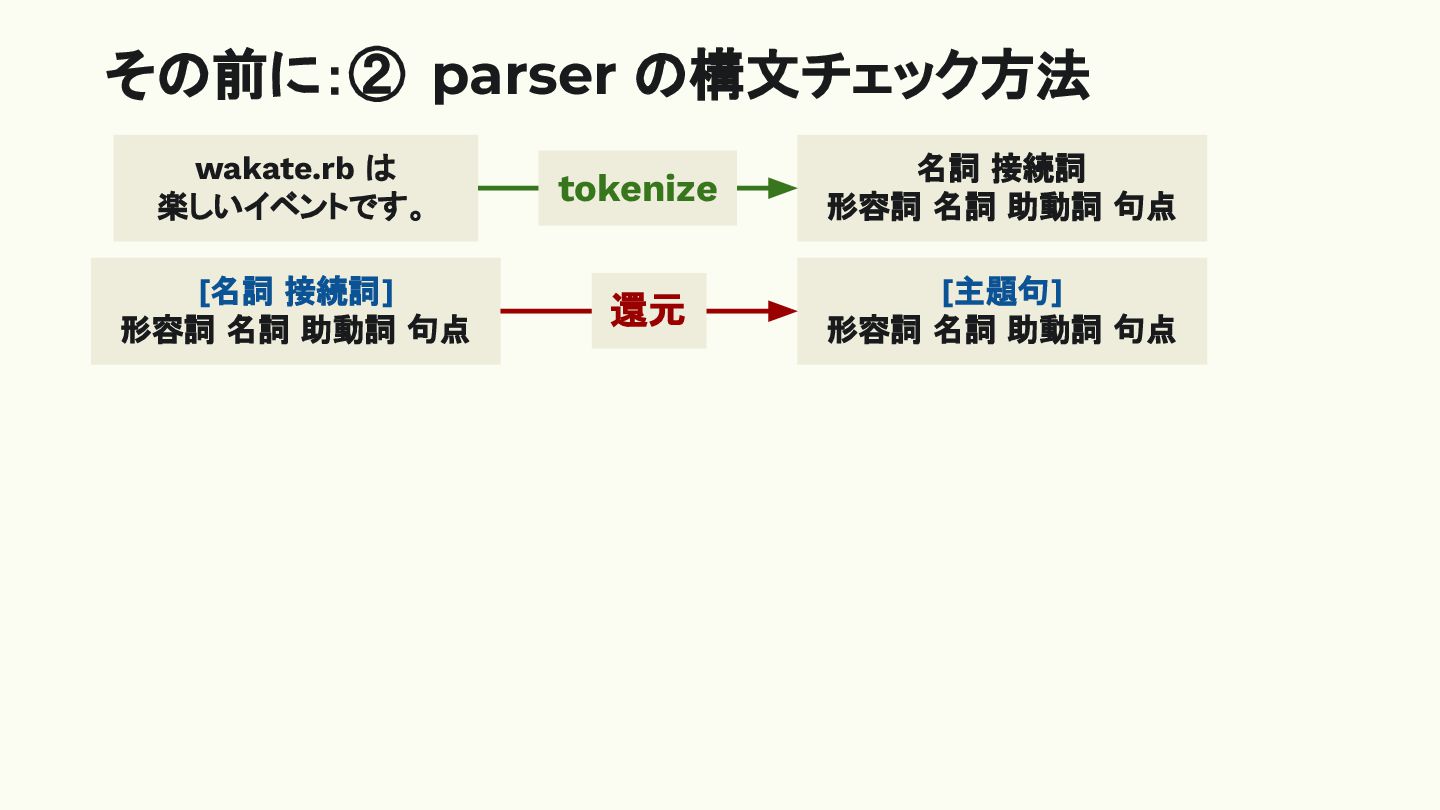 その前に:② parser の構文チェック方法

wakate.rb は
楽しいイベントです。

tokenize

名詞 接続詞
形容詞 名詞 助動詞 句点

[名詞 接続詞]
形容詞 名詞 助動詞 句点

還元

[主題句]
形容詞 名詞 助動詞 句点